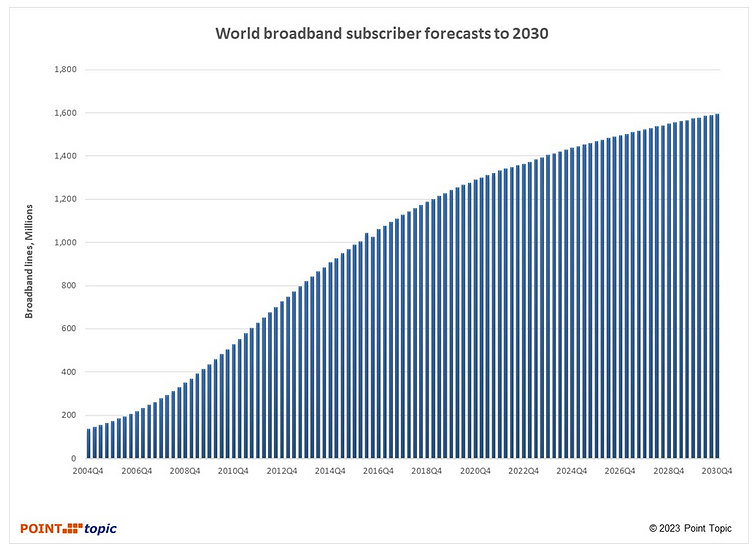 World broadband subscriber forecasts to 2030

Broadband lines, Millions

1,800
1,600
1,400
1,200
1,000
800
600
400
200
0

2004Q4 2006Q4 2008Q4 2010Q4 2012Q4 2014Q4 2016Q4 2018Q4 2020Q4 2022Q4 2024Q4 2026Q4 2028Q4 2030Q4

POINT topic

© 2023 Point Topic